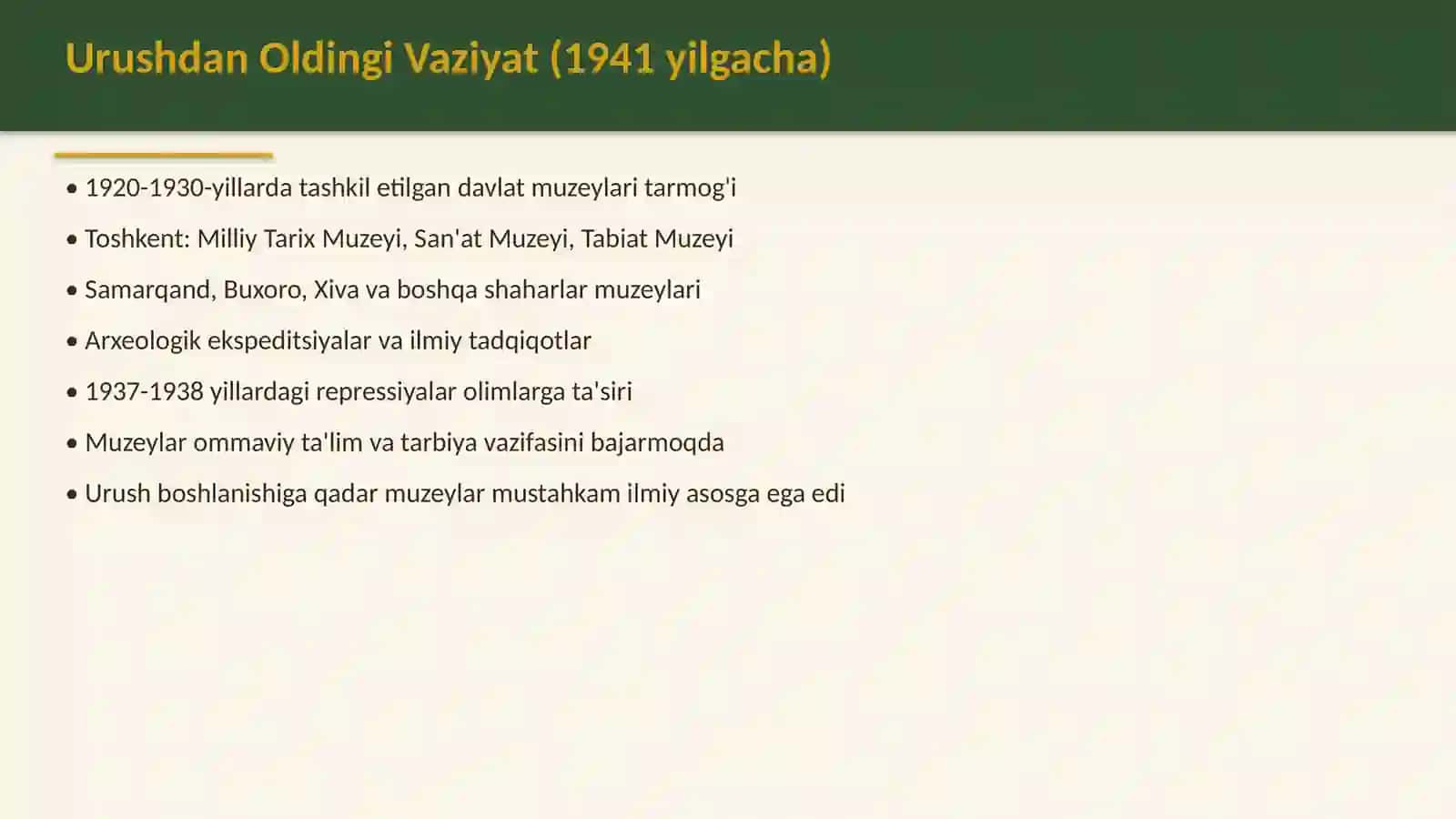 Urushdan Oldingi Vaziyat (1941 yilgacha)

• 1920-1930-yillarda tashkil etilgan davlat muzeylari tarmog'i

• Toshkent: Milliy Tarix Muzeyi, San'at Muzeyi, Tabiat Muzeyi

• Samarqand, Buxoro, Xiva va boshqa shaharlar muzeylari

• Arxeologik ekspeditsiyalar va ilmiy tadqiqotlar

• 1937-1938 yillardagi repressiyalar olimlarga ta'siri

• Muzeylar ommaviy ta'lim va tarbiya vazifasini bajarmoqda

• Urush boshlanishiga qadar muzeylar mustahkam ilmiy asosga ega edi